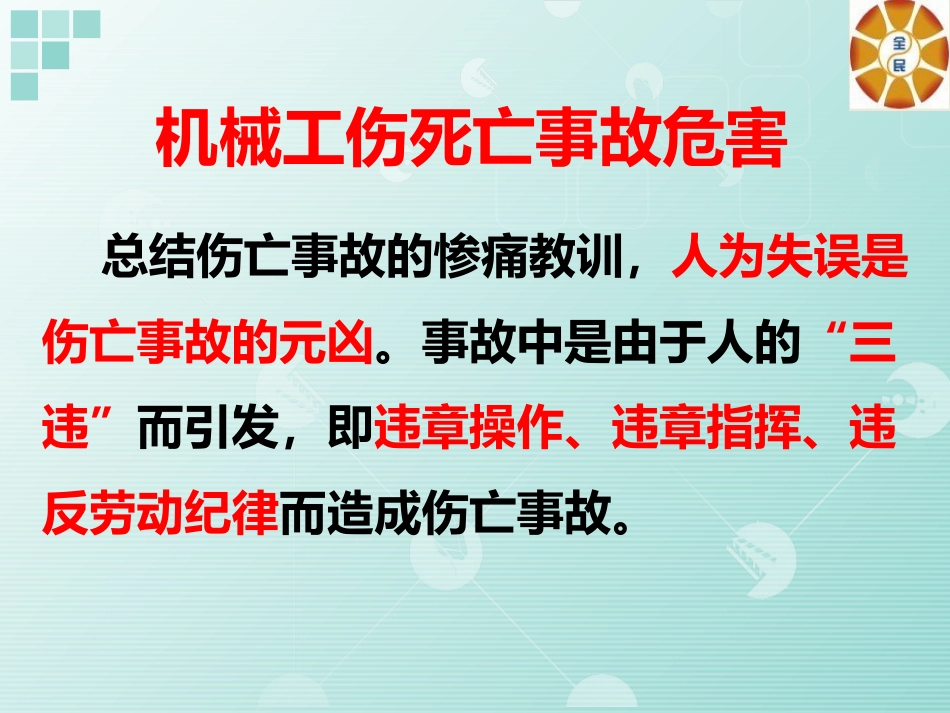 全民

机械工伤死亡事故危害

总结伤亡事故的惨痛教训，人为失误是伤亡事故的元凶。事故中是由于人的“三违”而引发，即违章操作、违章指挥、违反劳动纪律而造成伤亡事故。